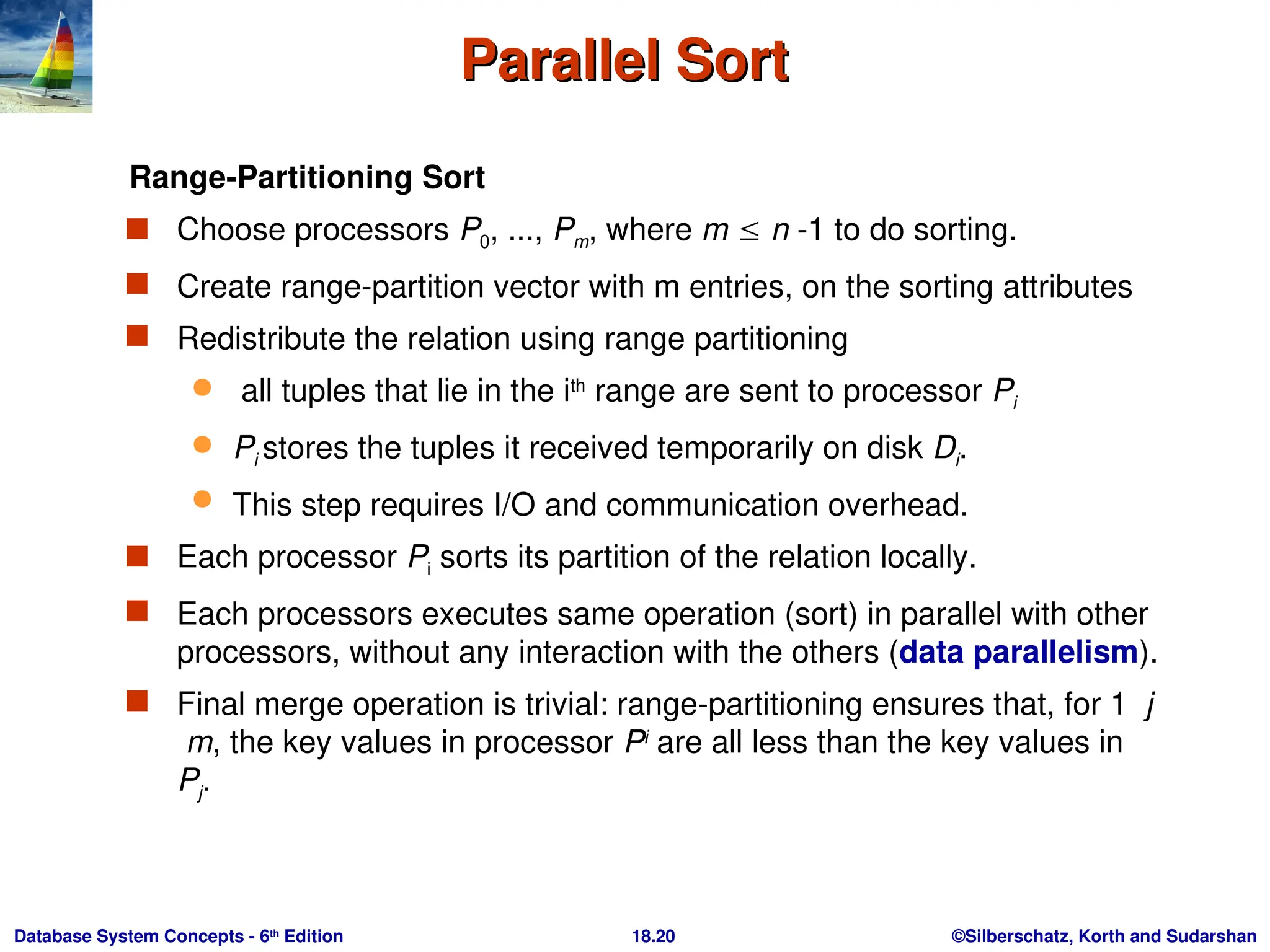 Parallel Sort

Range-Partitioning Sort

Choose processors $P_0$, ..., $P_m$, where $m \leq n$ -1 to do sorting.

Create range-partition vector with m entries, on the sorting attributes

Redistribute the relation using range partitioning

all tuples that lie in the i$^{th}$ range are sent to processor $P_i$

$P_i$ stores the tuples it received temporarily on disk $D_i$.

This step requires I/O and communication overhead.

Each processor $P_i$ sorts its partition of the relation locally.

Each processors executes same operation (sort) in parallel with other processors, without any interaction with the others (data parallelism).

Final merge operation is trivial: range-partitioning ensures that, for 1 $j$ $m$, the key values in processor $P^i$ are all less than the key values in $P_j$.

Database System Concepts - 6$^{th}$ Edition

18.20

©Silberschatz, Korth and Sudarshan